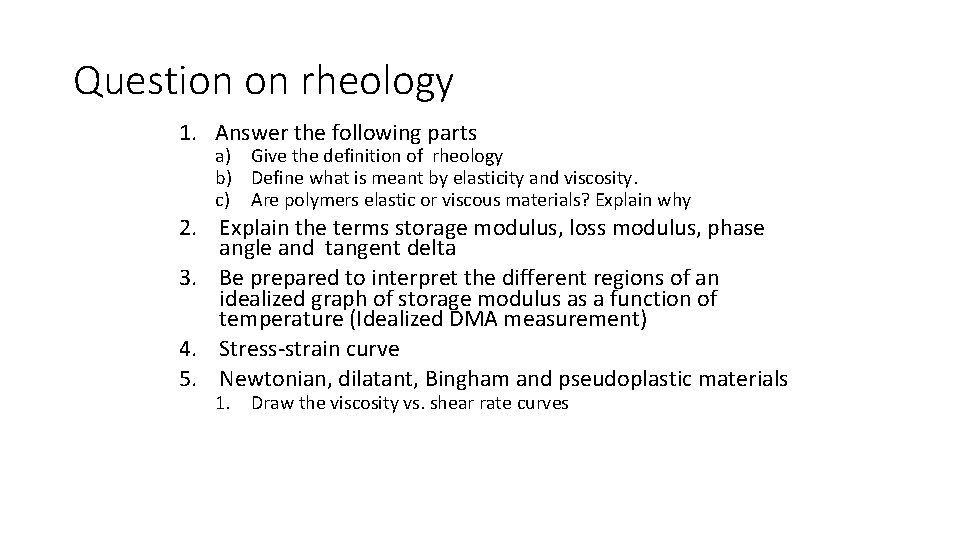 Question on rheology

1. Answer the following parts
a) Give the definition of rheology
b) Define what is meant by elasticity and viscosity.
c) Are polymers elastic or viscous materials? Explain why
2. Explain the terms storage modulus, loss modulus, phase angle and tangent delta
3. Be prepared to interpret the different regions of an idealized graph of storage modulus as a function of temperature (Idealized DMA measurement)
4. Stress-strain curve
5. Newtonian, dilatant, Bingham and pseudoplastic materials
1. Draw the viscosity vs. shear rate curves